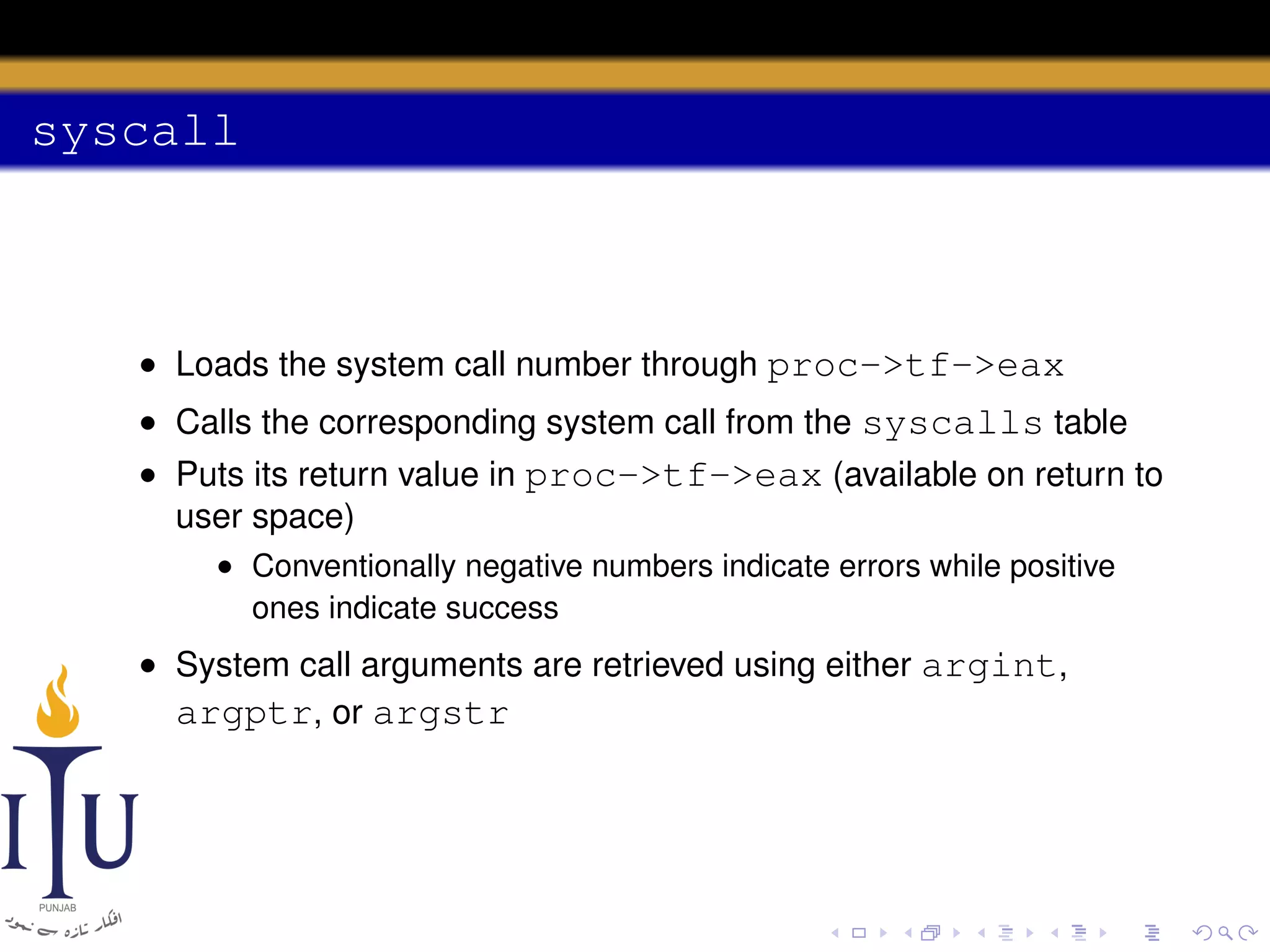 syscall

- Loads the system call number through proc->tf->eax
- Calls the corresponding system call from the syscalls table
- Puts its return value in proc->tf->eax (available on return to user space)
  - Conventionally negative numbers indicate errors while positive ones indicate success
- System call arguments are retrieved using either argint, argptr, or argstr

ITU
PUNJAB
افکار تازہ سے نمود